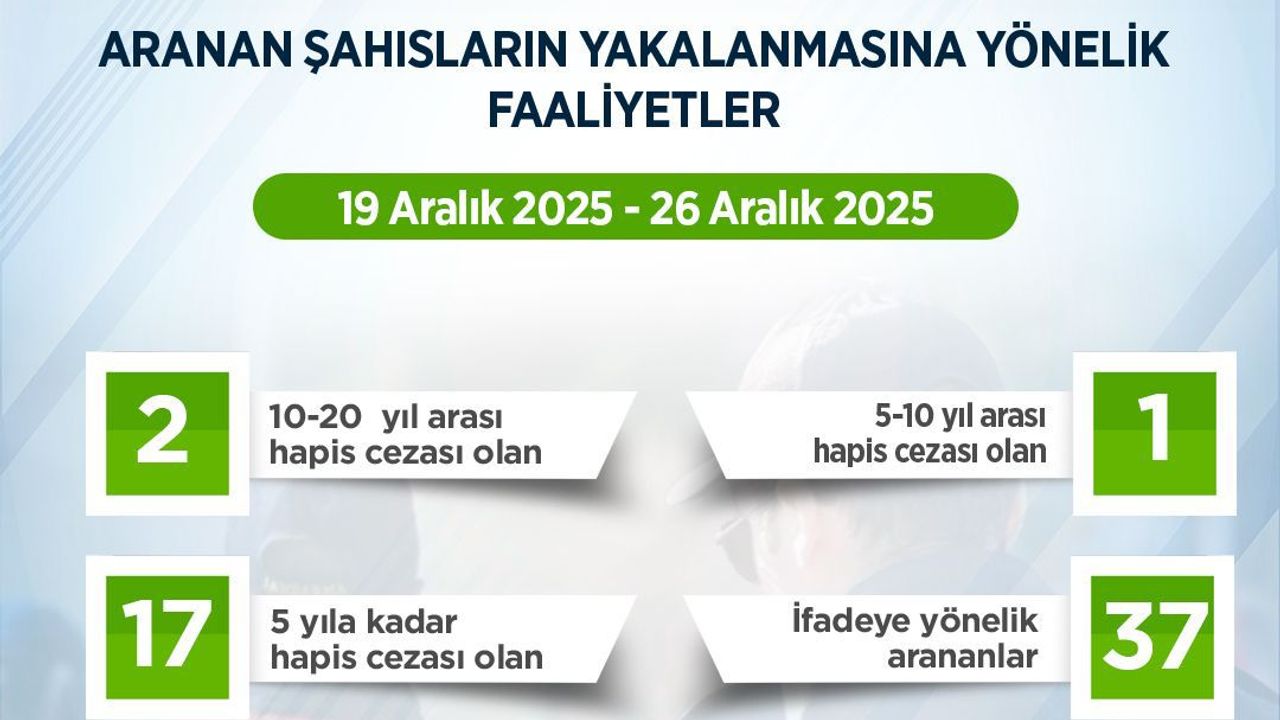 ARANAN ŞAHISLARIN YAKALANMASINA YÖNELİK FAALİYETLER

19 Aralık 2025 - 26 Aralık 2025

2
10-20 yıl arası hapis cezası olan

5-10 yıl arası hapis cezası olan
1

17
5 yıla kadar hapis cezası olan

İfadeye yönelik arananlar
37